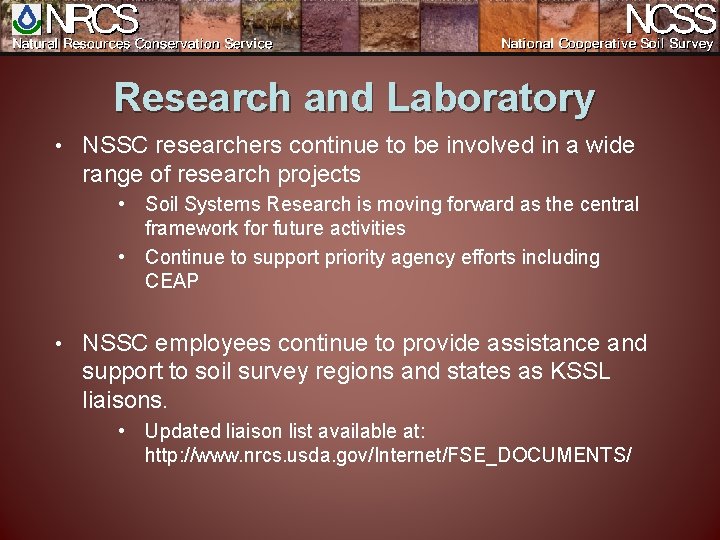 NRCS
Natural Resources Conservation Service

NCSS
National Cooperative Soil Survey

Research and Laboratory

• NSSC researchers continue to be involved in a wide range of research projects
  • Soil Systems Research is moving forward as the central framework for future activities
  • Continue to support priority agency efforts including CEAP

• NSSC employees continue to provide assistance and support to soil survey regions and states as KSSL liaisons.
  • Updated liaison list available at: http://www.nrcs.usda.gov/Internet/FSE_DOCUMENTS/